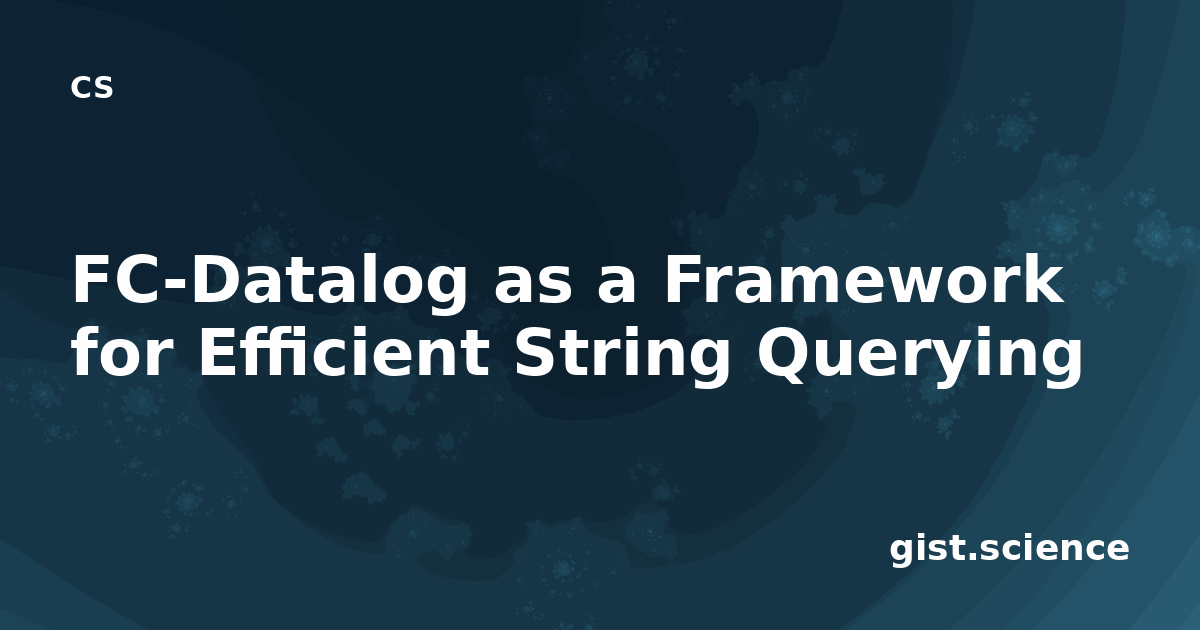 cs

FC-Datalog as a Framework for Efficient String Querying

gist.science